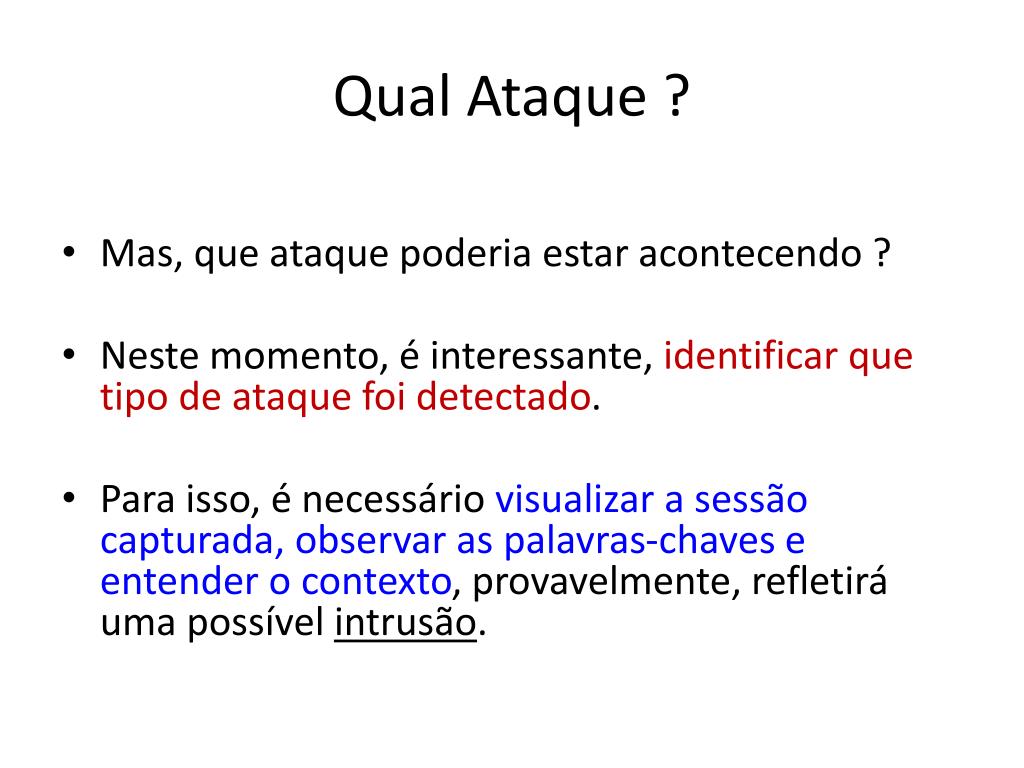 Qual Ataque ?

• Mas, que ataque poderia estar acontecendo ?

• Neste momento, é interessante, identificar que tipo de ataque foi detectado.

• Para isso, é necessário visualizar a sessão capturada, observar as palavras-chaves e entender o contexto, provavelmente, refletirá uma possível intrusão.